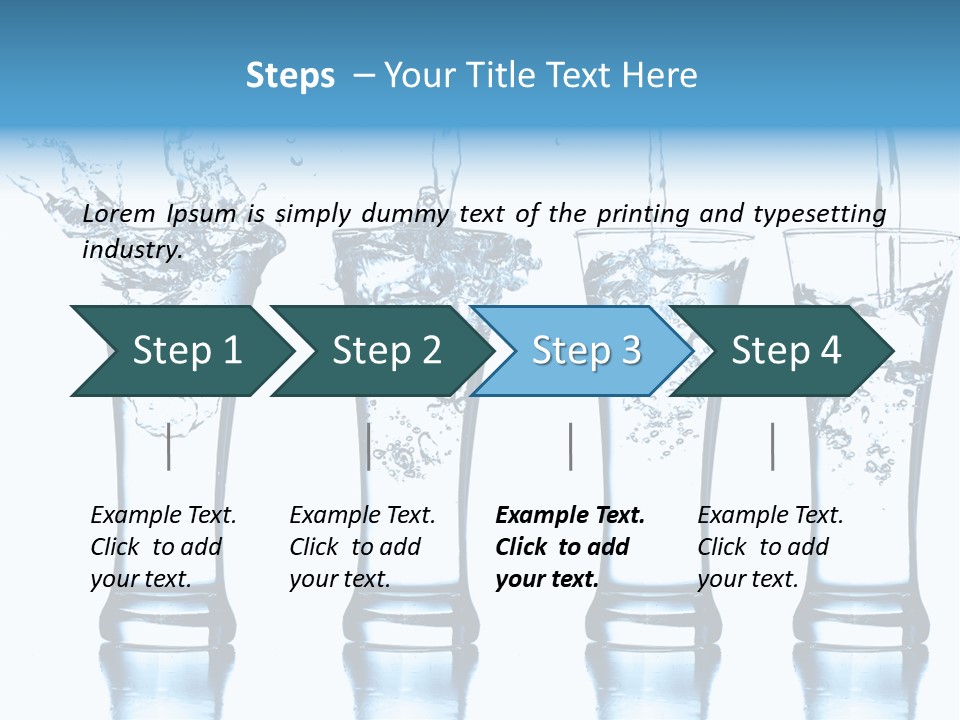 Steps – Your Title Text Here

Lorem Ipsum is simply dummy text of the printing and typesetting industry.

Step 1

Step 2

Step 3

Step 4

Example Text. Click to add your text.

Example Text. Click to add your text.

Example Text. Click to add your text.

Example Text. Click to add your text.